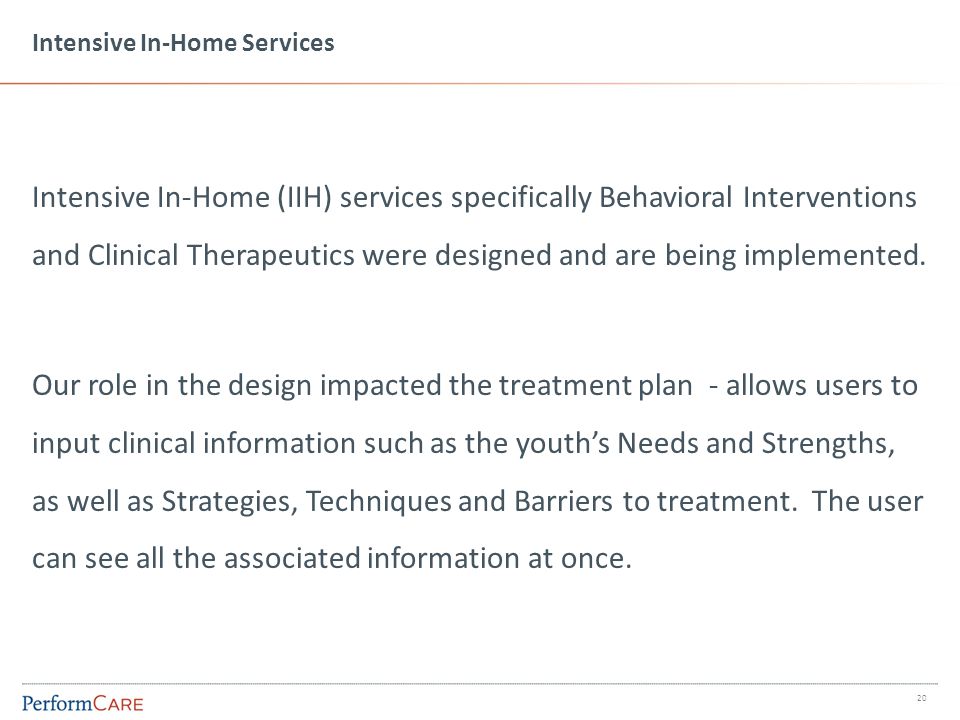 Intensive In-Home Services

Intensive In-Home (IIH) services specifically Behavioral Interventions and Clinical Therapeutics were designed and are being implemented.

Our role in the design impacted the treatment plan - allows users to input clinical information such as the youth's Needs and Strengths, as well as Strategies, Techniques and Barriers to treatment. The user can see all the associated information at once.

PerformCARE

20